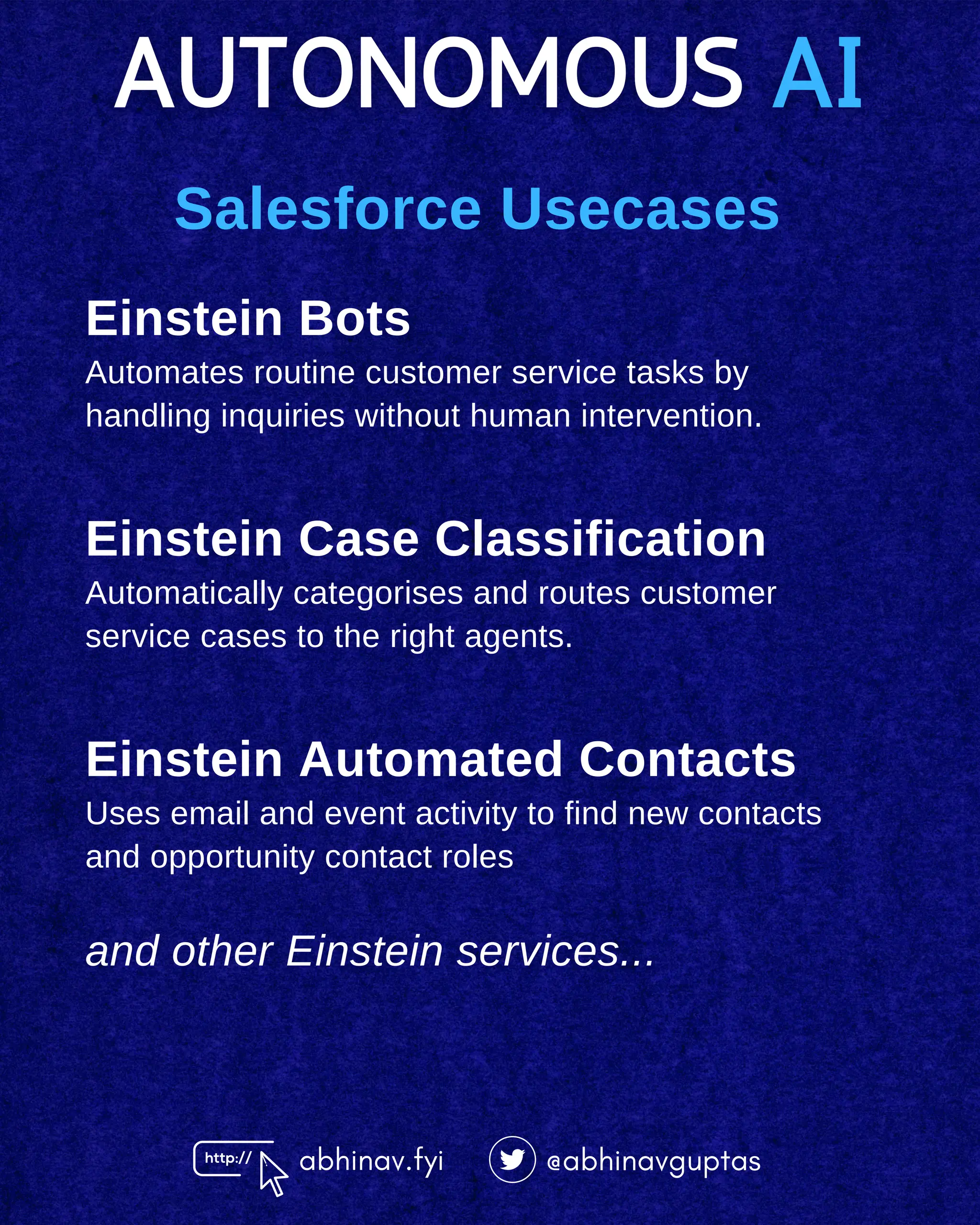 AUTONOMOUS AI

Salesforce Usecases

Einstein Bots
Automates routine customer service tasks by handling inquiries without human intervention.

Einstein Case Classification
Automatically categorises and routes customer service cases to the right agents.

Einstein Automated Contacts
Uses email and event activity to find new contacts and opportunity contact roles

and other Einstein services...

http:// abhinav.fyi @abhinavguptas